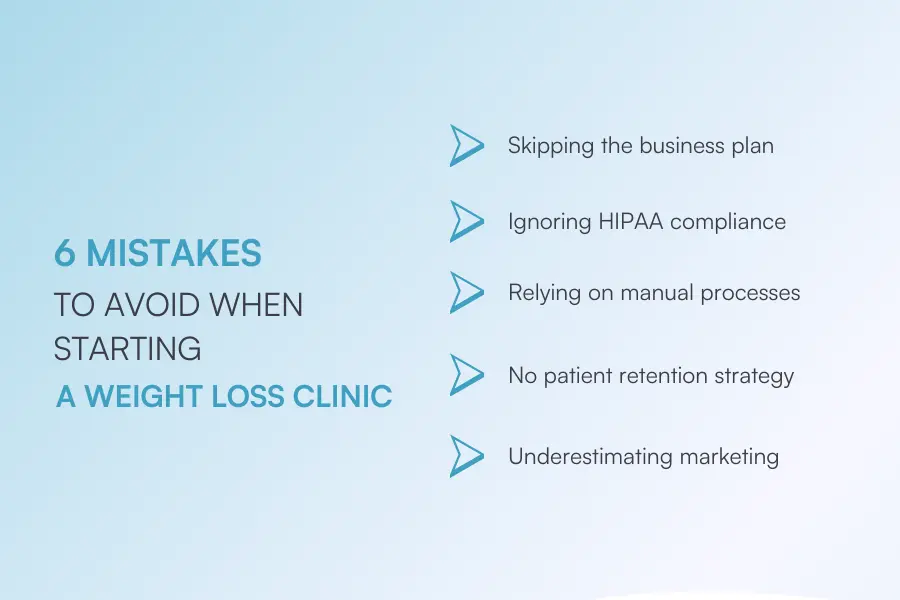 6 MISTAKES
TO AVOID WHEN STARTING
A WEIGHT LOSS CLINIC

Skipping the business plan

Ignoring HIPAA compliance

Relying on manual processes

No patient retention strategy

Underestimating marketing